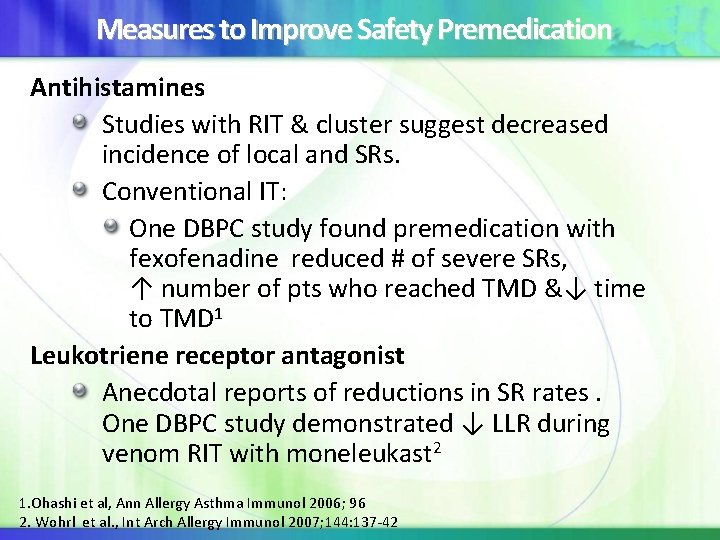 Measures to Improve Safety Premedication

Antihistamines

Studies with RIT & cluster suggest decreased incidence of local and SRs.

Conventional IT:

One DBPC study found premedication with fexofenadine reduced # of severe SRs, ↑ number of pts who reached TMD &↓ time to TMD$^1$

Leukotriene receptor antagonist

Anecdotal reports of reductions in SR rates . One DBPC study demonstrated ↓ LLR during venom RIT with moneleukast$^2$

1.Ohashi et al, Ann Allergy Asthma Immunol 2006; 96
2. Wohrl et al., Int Arch Allergy Immunol 2007;144:137-42